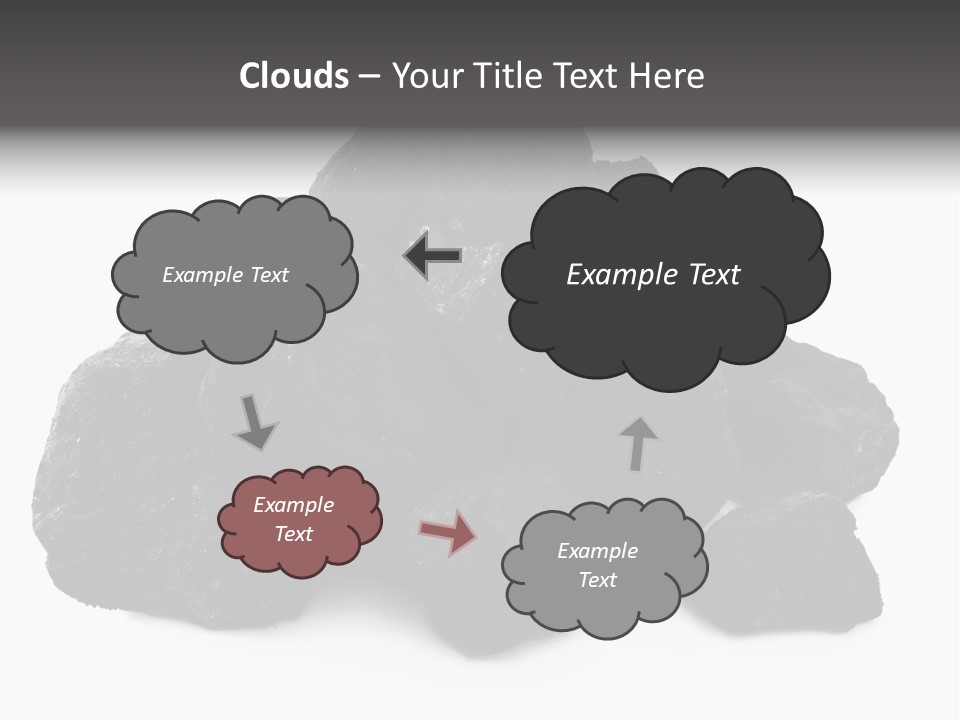 Clouds – Your Title Text Here

Example Text

Example Text

Example Text

Example Text